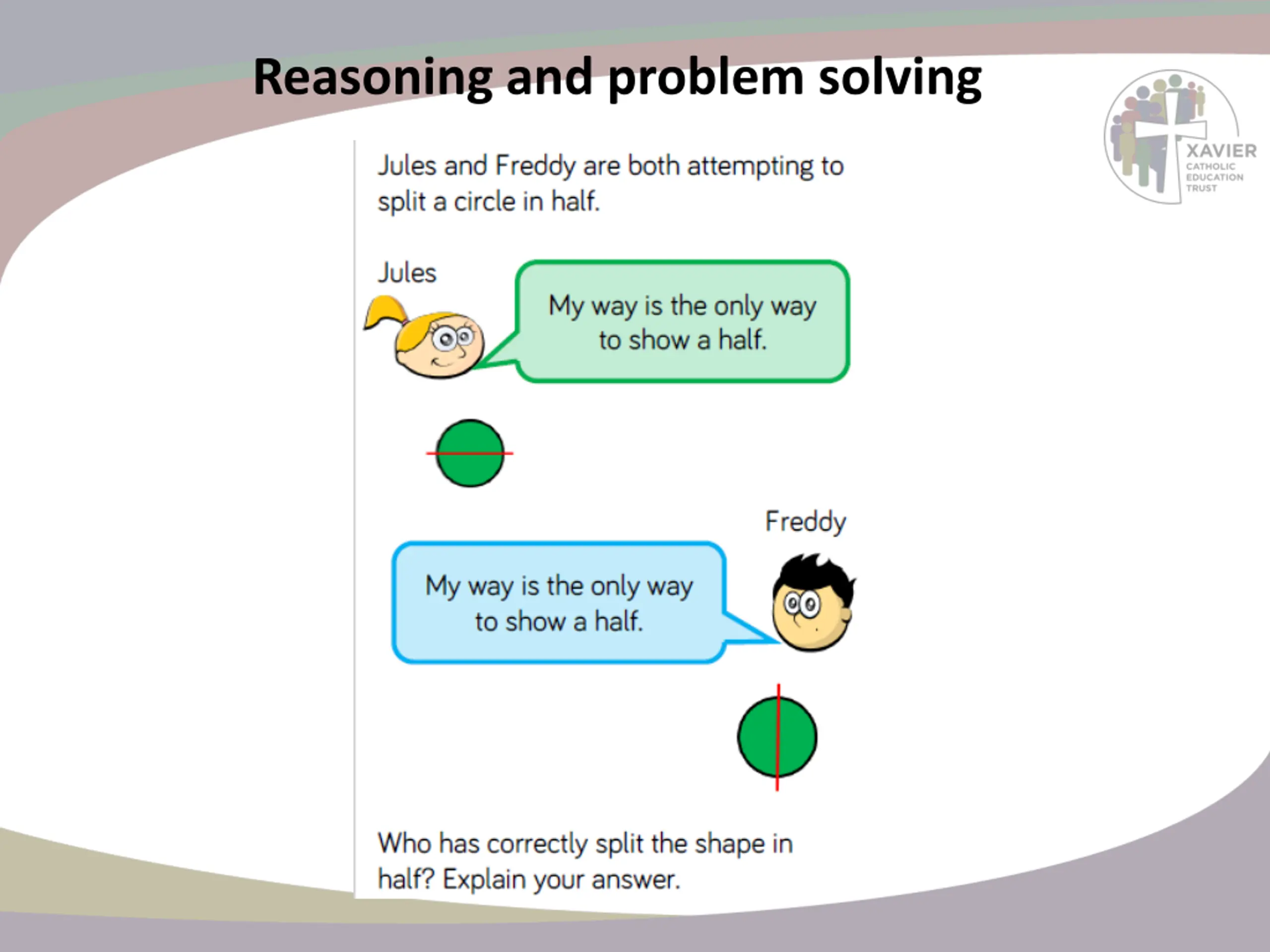 Reasoning and problem solving

XAVIER
CATHOLIC
EDUCATION
TRUST

Jules and Freddy are both attempting to split a circle in half.

Jules

My way is the only way to show a half.

Freddy

My way is the only way to show a half.

Who has correctly split the shape in half? Explain your answer.